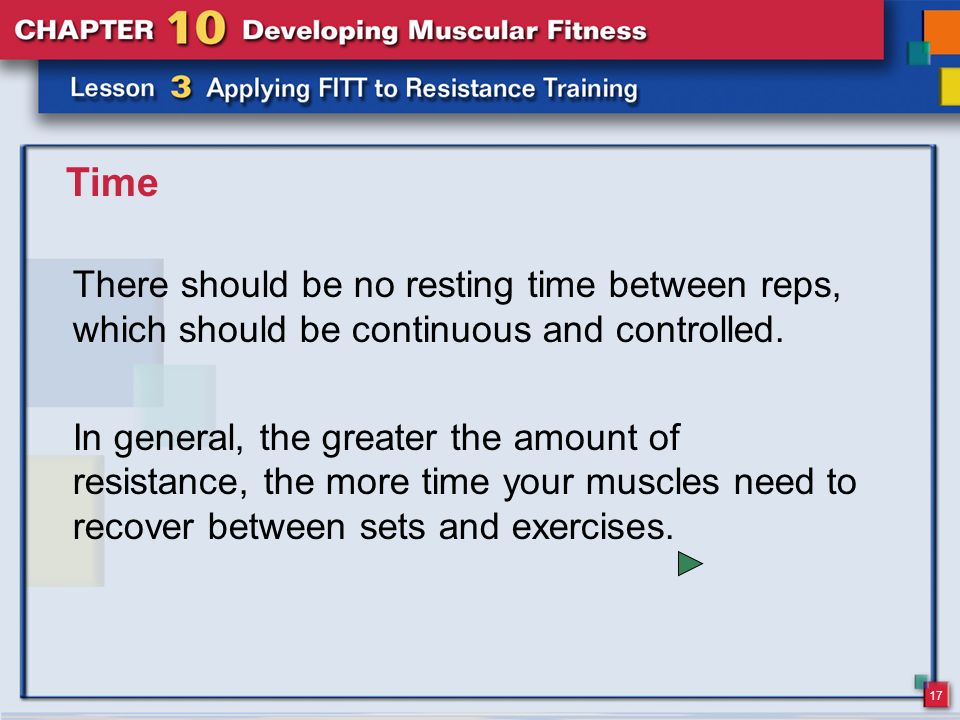 CHAPTER 10 Developing Muscular Fitness

Lesson 3 Applying FITT to Resistance Training

Time

There should be no resting time between reps, which should be continuous and controlled.

In general, the greater the amount of resistance, the more time your muscles need to recover between sets and exercises.

17